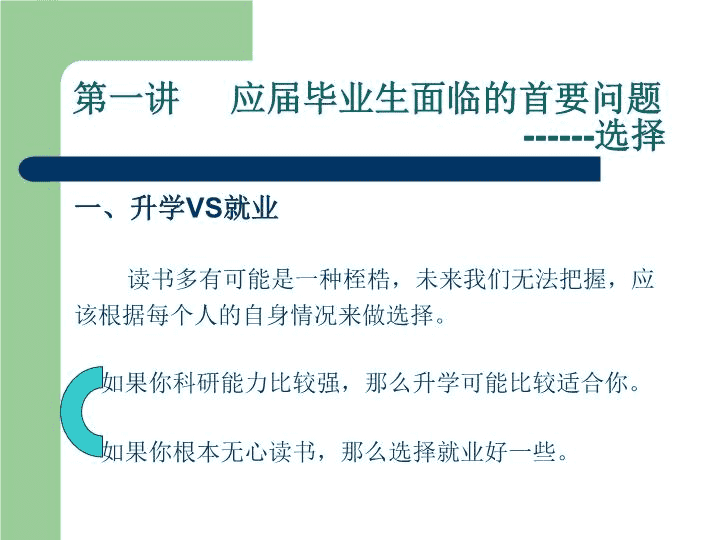 第一讲　应届毕业生面临的首要问题
------选择

一、升学VS就业

读书多有可能是一种桎梏，未来我们无法把握，应该根据每个人的自身情况来做选择。

如果你科研能力比较强，那么升学可能比较适合你。

如果你根本无心读书，那么选择就业好一些。